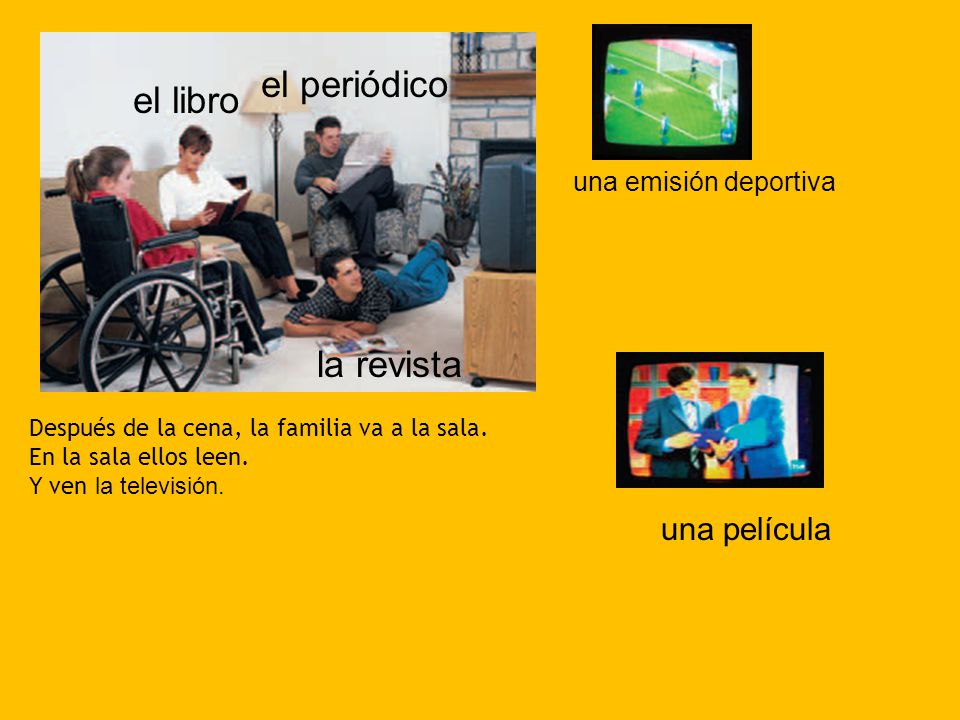 el libro
el periódico
la revista

Después de la cena, la familia va a la sala.
En la sala ellos leen.
Y ven la televisión.

una emisión deportiva

una película